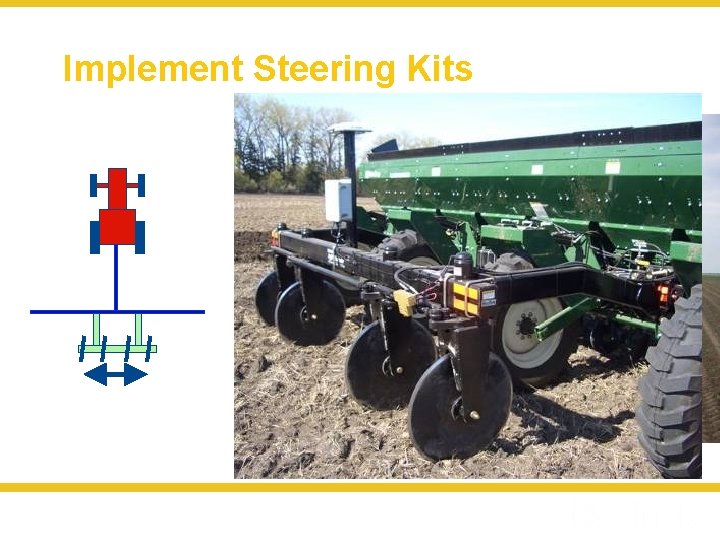 Implement Steering Kits